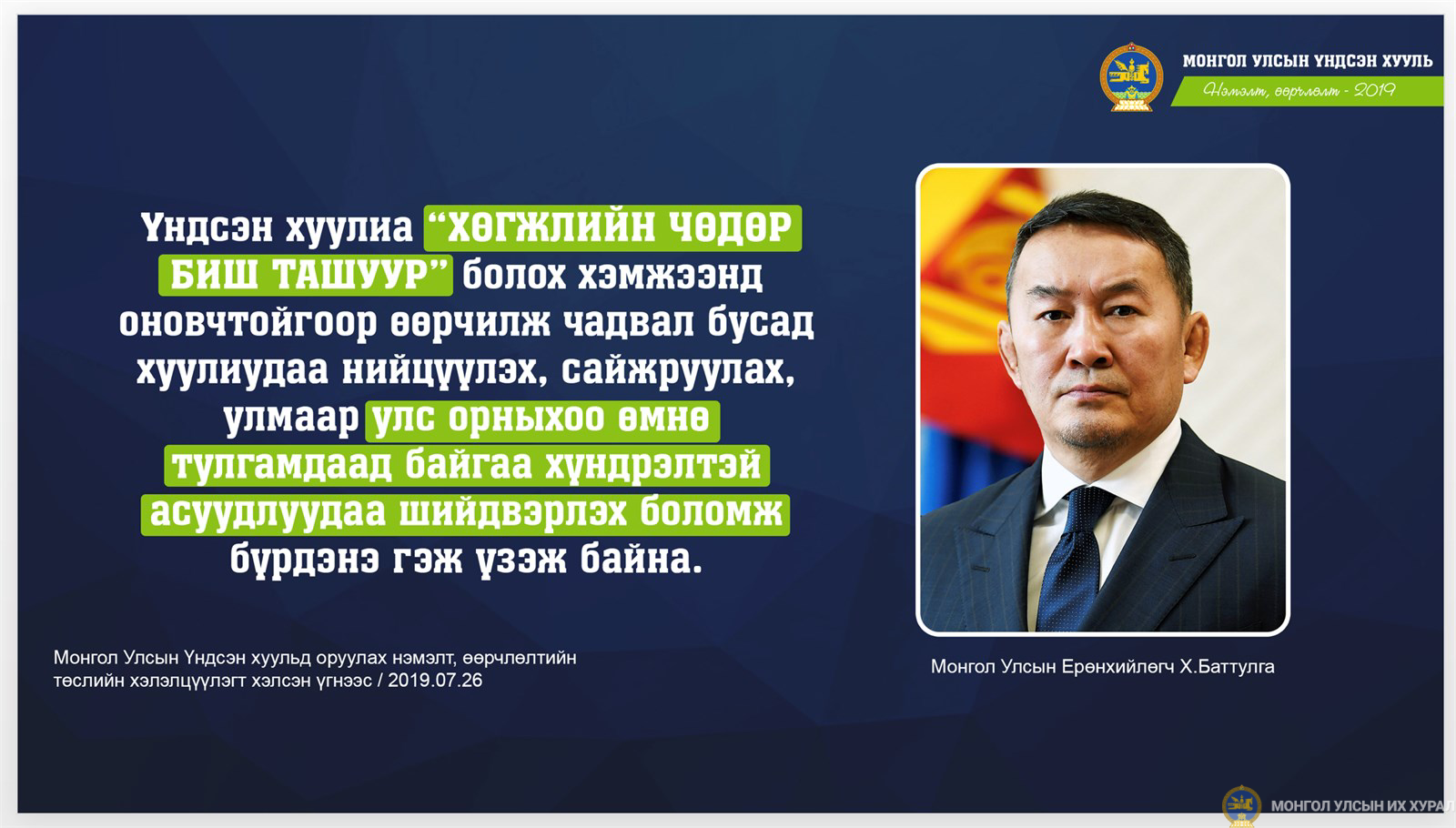 МОНГОЛ УЛСЫН ҮНДСЭН ХУУЛЬ
Нэмэлт, өөрчлөлт - 2019

Үндсэн хуулиа “ХӨГЖЛИЙН ЧӨДӨР БИШ ТАШУУР” болох хэмжээнд оновчтойгоор өөрчилж чадвал бусад хуулиудаа нийцүүлэх, сайжруулах, улмаар улс орныхоо өмнө тулгамдаад байгаа хүндрэлтэй асуудлуудаа шийдвэрлэх боломж бүрдэнэ гэж үзэж байна.

Монгол Улсын Үндсэн хуульд оруулах нэмэлт, өөрчлөлтийн төслийн хэлэлцүүлэгт хэлсэн үгнээс / 2019.07.26

Монгол Улсын Ерөнхийлөгч Х.Баттулга

МОНГОЛ УЛСЫН ИХ ХУРАЛ